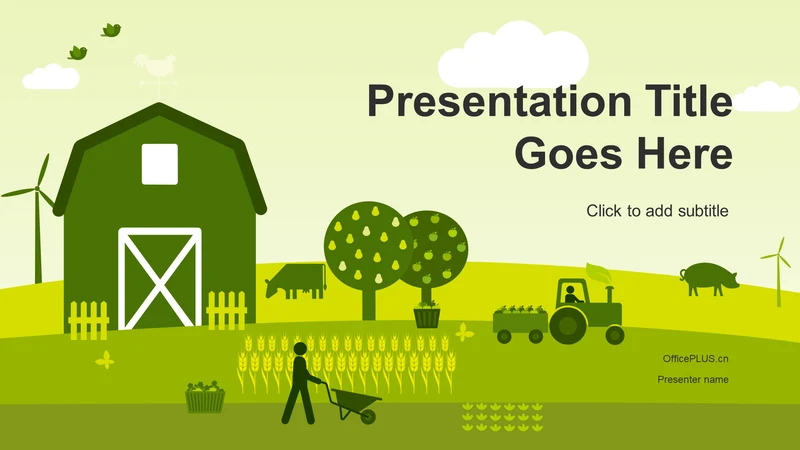 Presentation Title Goes Here

Click to add subtitle

OfficePLUS.cn

Presenter name